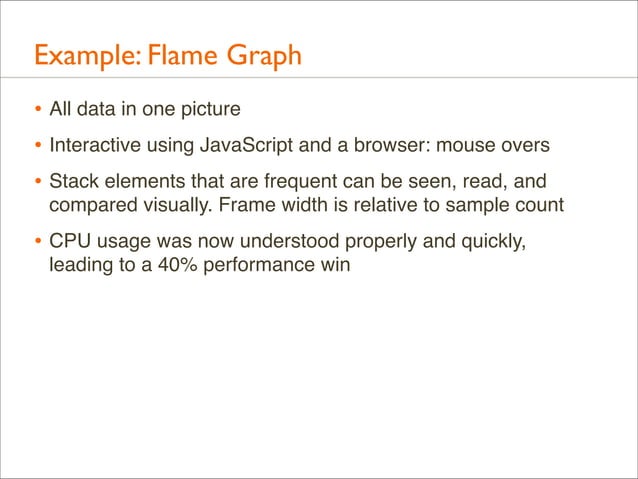 Example: Flame Graph

• All data in one picture

• Interactive using JavaScript and a browser: mouse overs

• Stack elements that are frequent can be seen, read, and compared visually. Frame width is relative to sample count

• CPU usage was now understood properly and quickly, leading to a 40% performance win